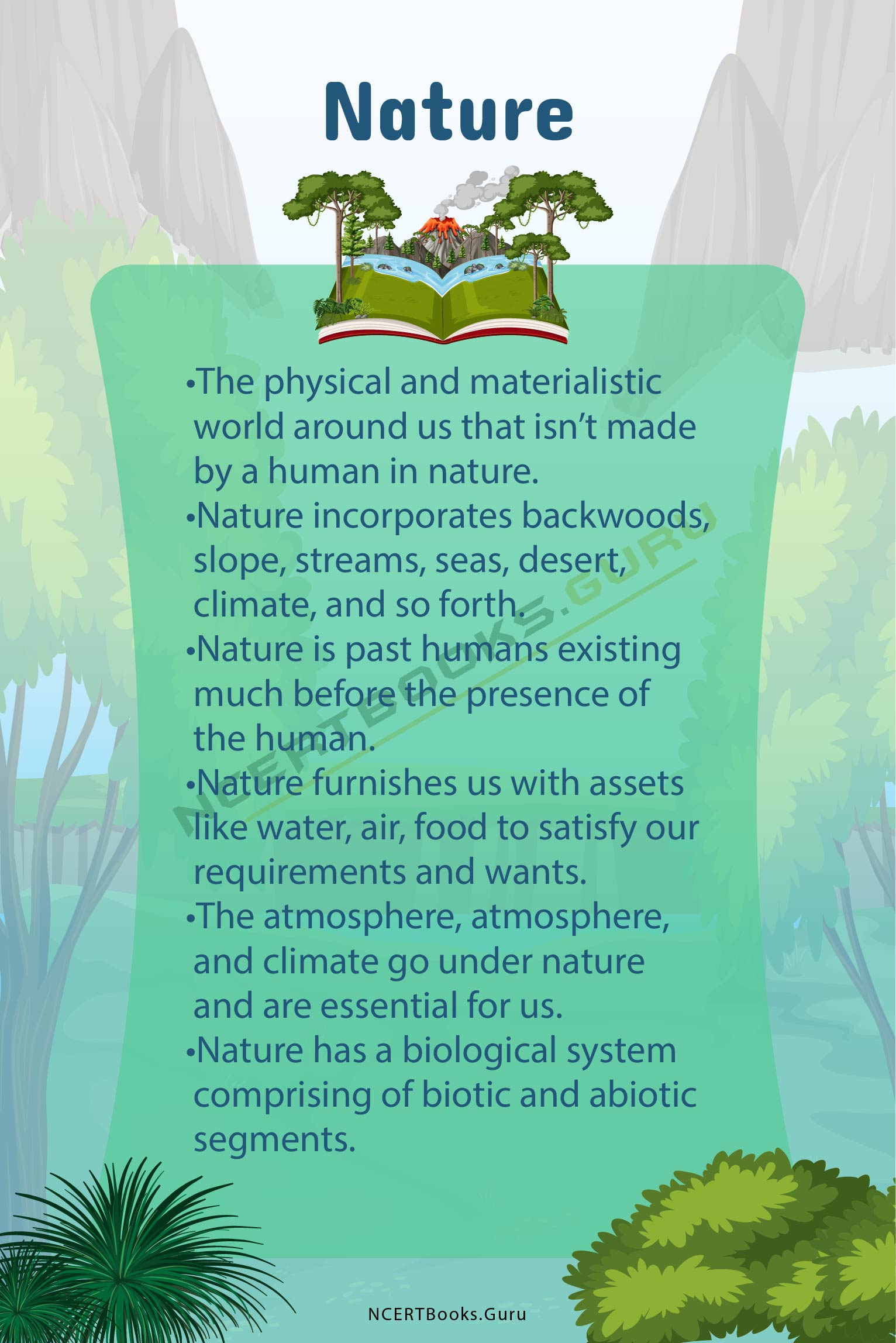 Nature

•The physical and materialistic world around us that isn't made by a human in nature.
•Nature incorporates backwoods, slope, streams, seas, desert, climate, and so forth.
•Nature is past humans existing much before the presence of the human.
•Nature furnishes us with assets like water, air, food to satisfy our requirements and wants.
•The atmosphere, atmosphere, and climate go under nature and are essential for us.
•Nature has a biological system comprising of biotic and abiotic segments.

NCERTBOOKS.GURU

NCERTBooks.Guru